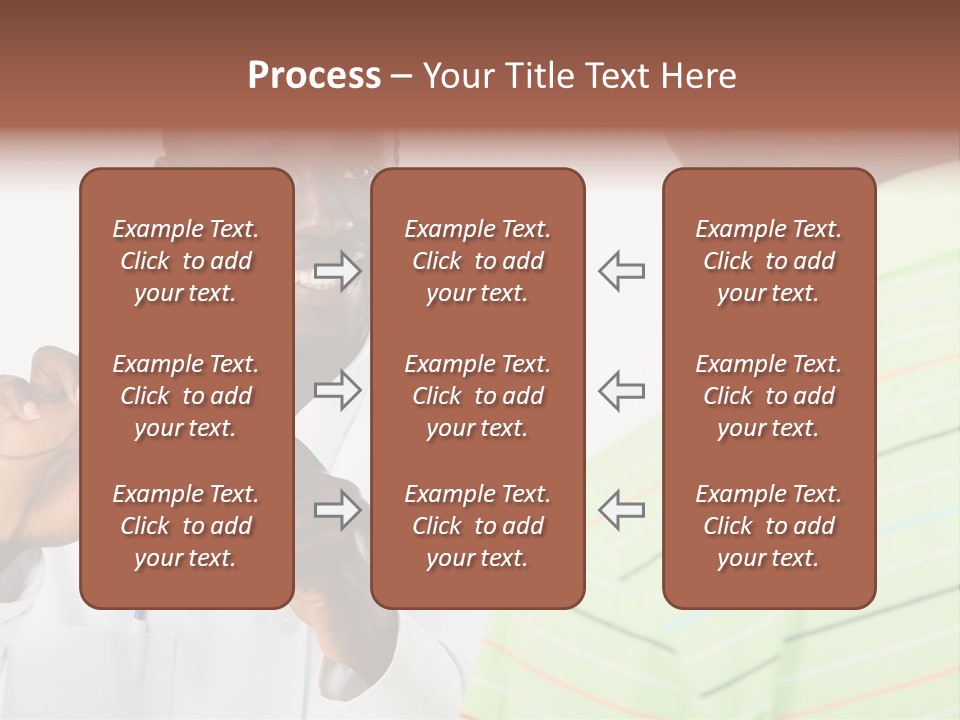 Process – Your Title Text Here

Example Text. Click to add your text.

Example Text. Click to add your text.

Example Text. Click to add your text.

Example Text. Click to add your text.

Example Text. Click to add your text.

Example Text. Click to add your text.

Example Text. Click to add your text.

Example Text. Click to add your text.

Example Text. Click to add your text.